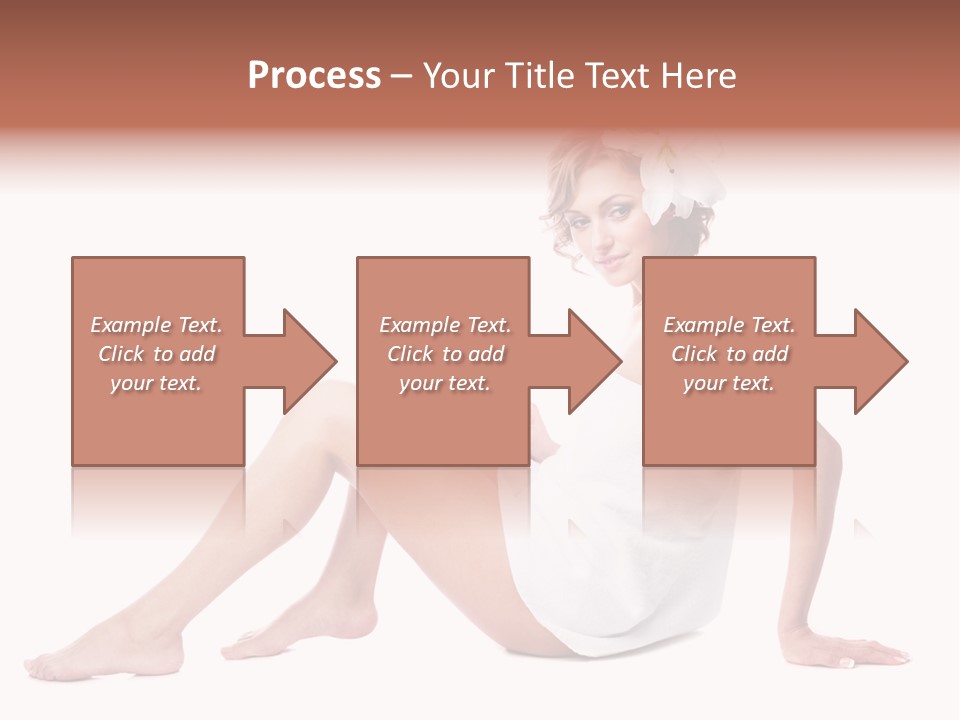 Process – Your Title Text Here

Example Text. Click to add your text.

Example Text. Click to add your text.

Example Text. Click to add your text.